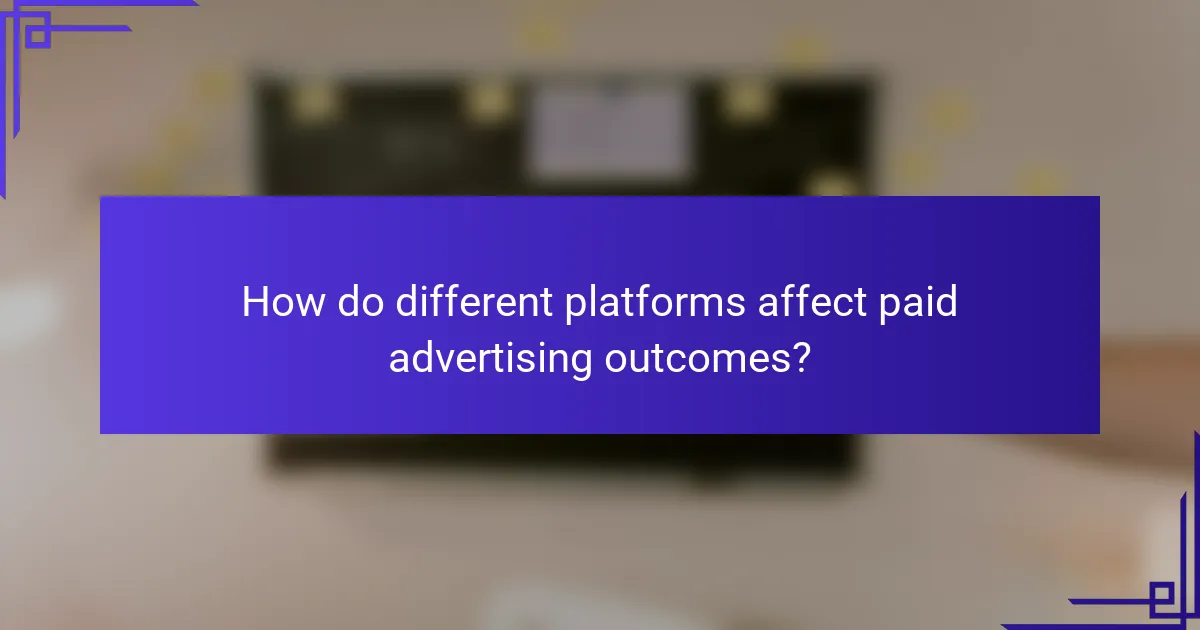 How do different platforms affect paid advertising outcomes?